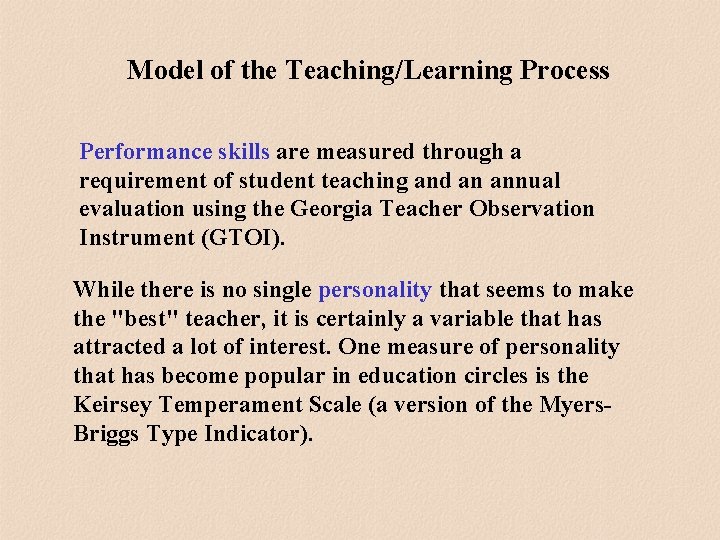 Model of the Teaching/Learning Process

Performance skills are measured through a requirement of student teaching and an annual evaluation using the Georgia Teacher Observation Instrument (GTOI).

While there is no single personality that seems to make the "best" teacher, it is certainly a variable that has attracted a lot of interest. One measure of personality that has become popular in education circles is the Keirsey Temperament Scale (a version of the Myers-Briggs Type Indicator).